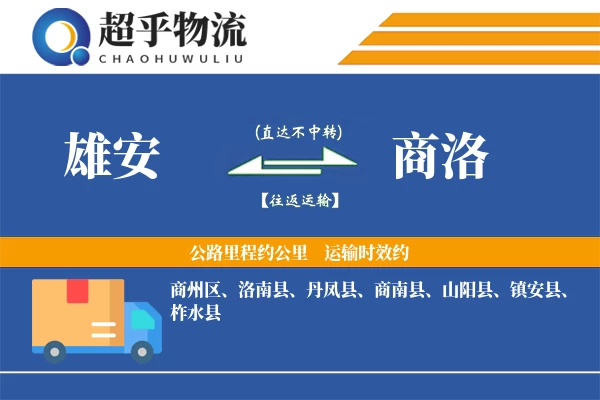 超乎物流
CHAOHUWULIU

雄安

(直达不中转)

【往返运输】

商洛

公路里程约公里　运输时效约

商州区、洛南县、丹凤县、商南县、山阳县、镇安县、柞水县